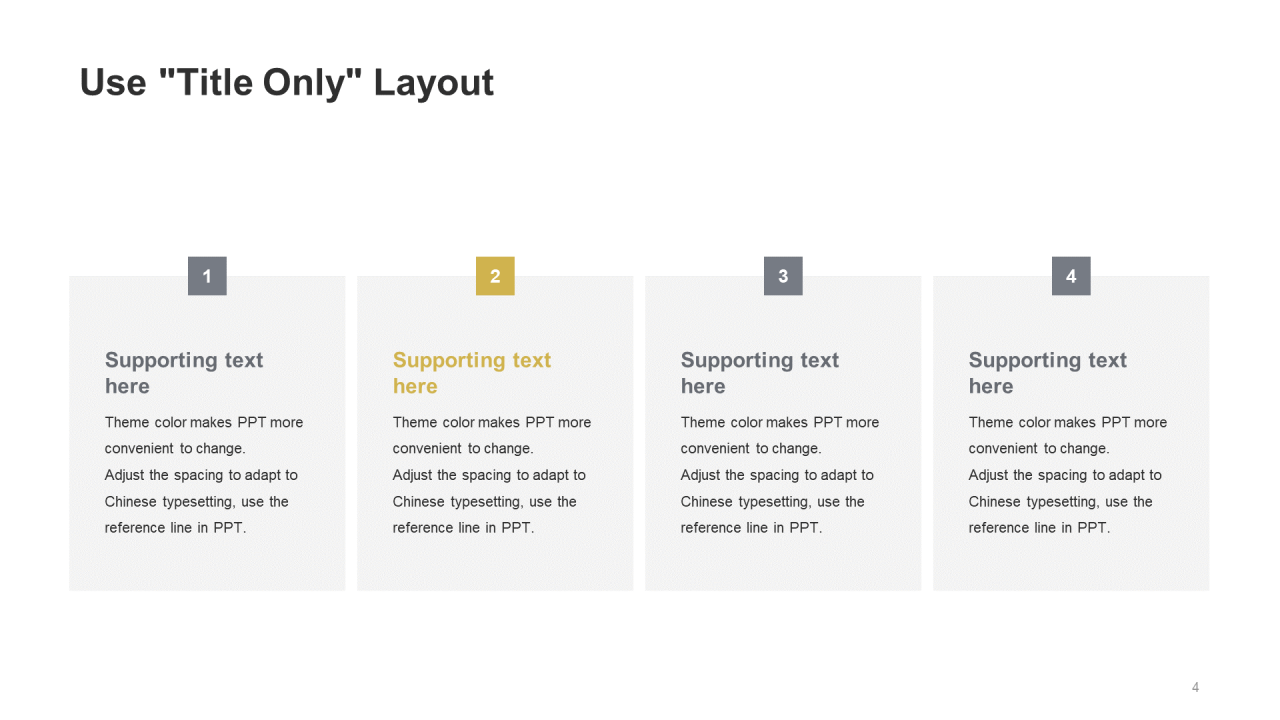 Use "Title Only" Layout

1

Supporting text here

Theme color makes PPT more convenient to change.
Adjust the spacing to adapt to Chinese typesetting, use the reference line in PPT.

2

Supporting text here

Theme color makes PPT more convenient to change.
Adjust the spacing to adapt to Chinese typesetting, use the reference line in PPT.

3

Supporting text here

Theme color makes PPT more convenient to change.
Adjust the spacing to adapt to Chinese typesetting, use the reference line in PPT.

4

Supporting text here

Theme color makes PPT more convenient to change.
Adjust the spacing to adapt to Chinese typesetting, use the reference line in PPT.

4